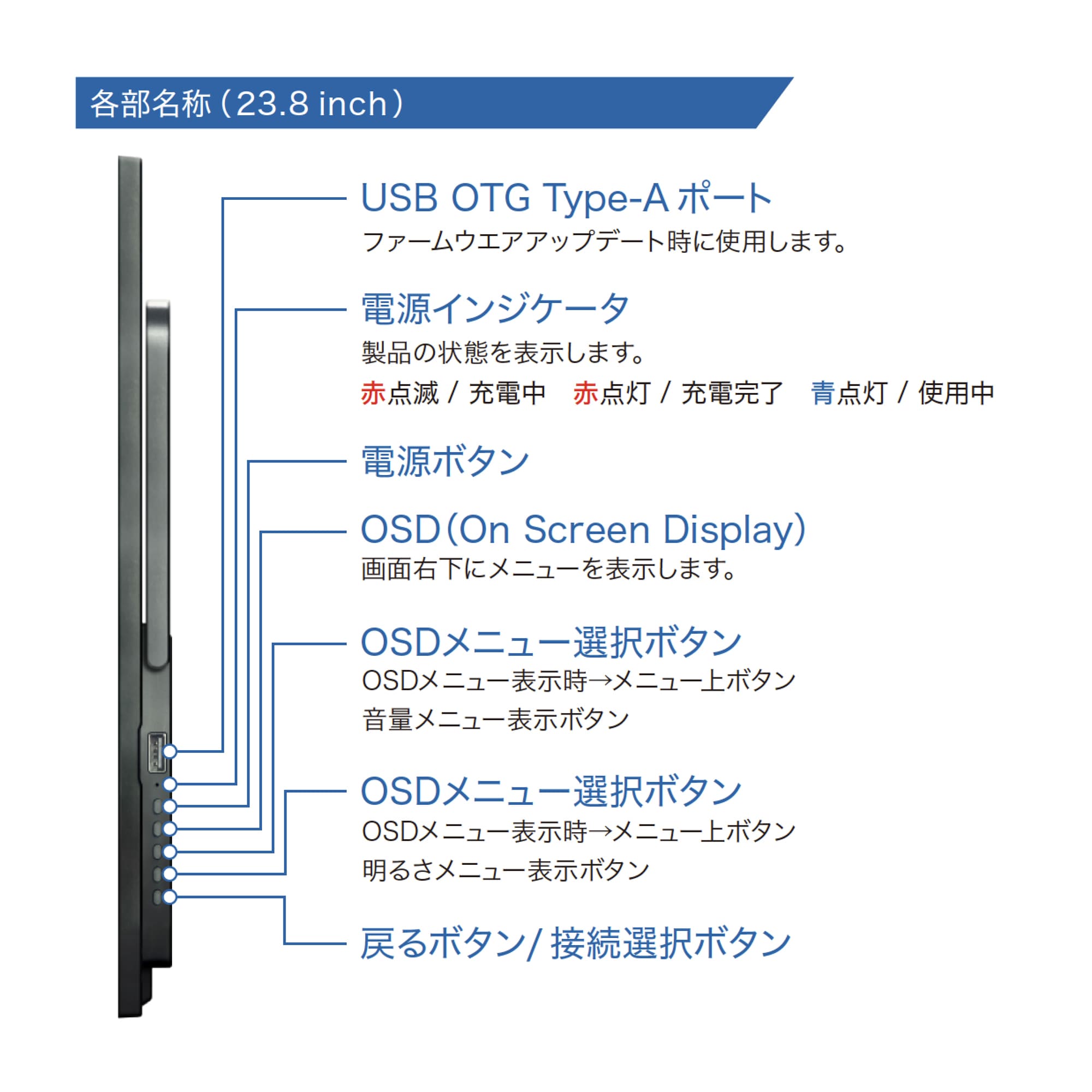 各部名称（23.8 inch）

USB OTG Type-A ポート
ファームウエアアップデート時に使用します。

電源インジケータ
製品の状態を表示します。
赤点滅 / 充電中　赤点灯 / 充電完了　青点灯 / 使用中

電源ボタン

OSD（On Screen Display）
画面右下にメニューを表示します。

OSDメニュー選択ボタン
OSDメニュー表示時→メニュー上ボタン
音量メニュー表示ボタン

OSDメニュー選択ボタン
OSDメニュー表示時→メニュー上ボタン
明るさメニュー表示ボタン

戻るボタン/ 接続選択ボタン